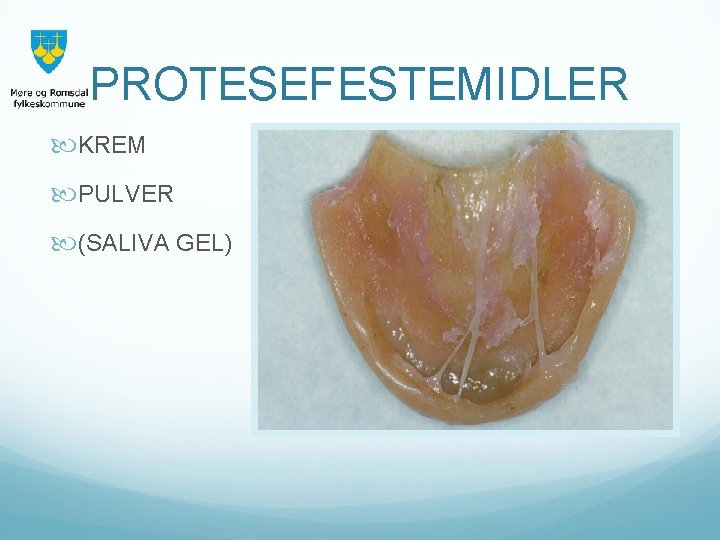 Møre og Romsdal fylkeskommune

PROTESEFESTEMIDLER

KREM

PULVER

(SALIVA GEL)